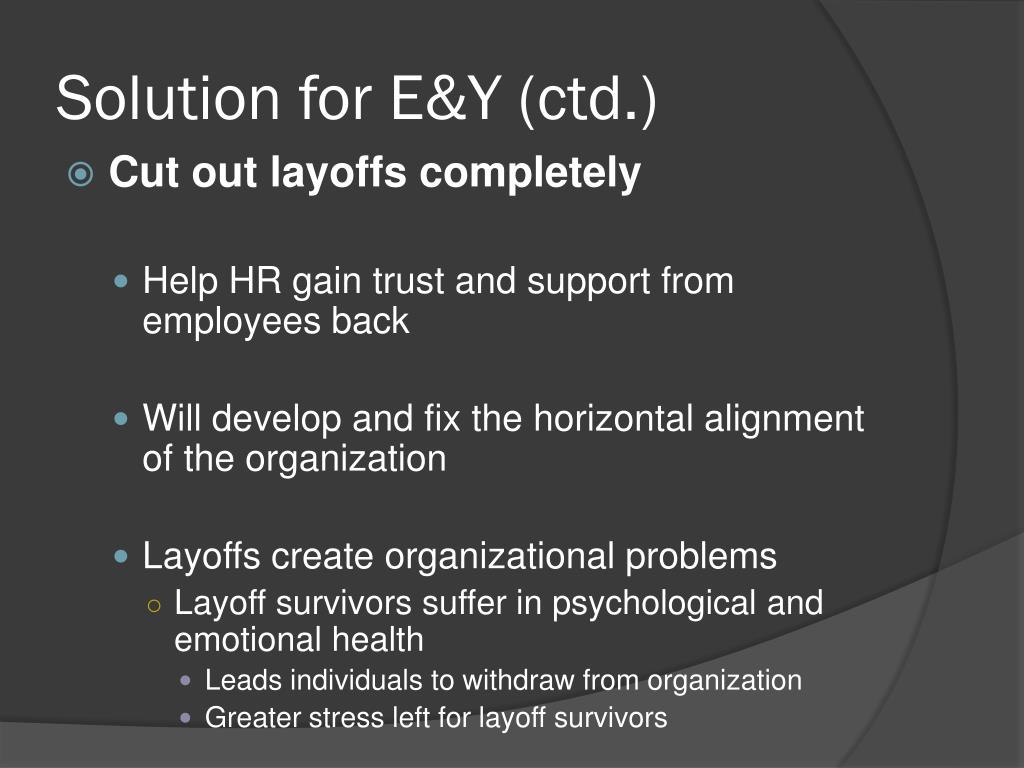 Solution for E&Y (ctd.)

Cut out layoffs completely

Help HR gain trust and support from employees back

Will develop and fix the horizontal alignment of the organization

Layoffs create organizational problems

Layoff survivors suffer in psychological and emotional health

Leads individuals to withdraw from organization

Greater stress left for layoff survivors